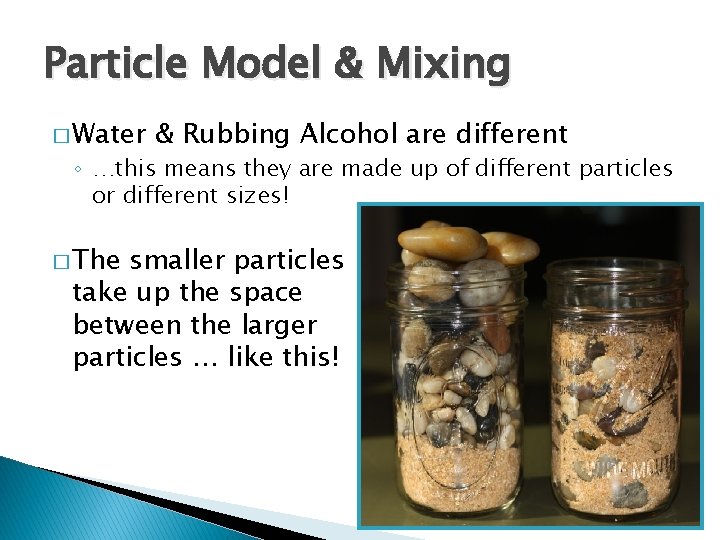 Particle Model & Mixing

□ Water & Rubbing Alcohol are different

◦ …this means they are made up of different particles or different sizes!

□ The smaller particles take up the space between the larger particles … like this!

WIDE MOUTH